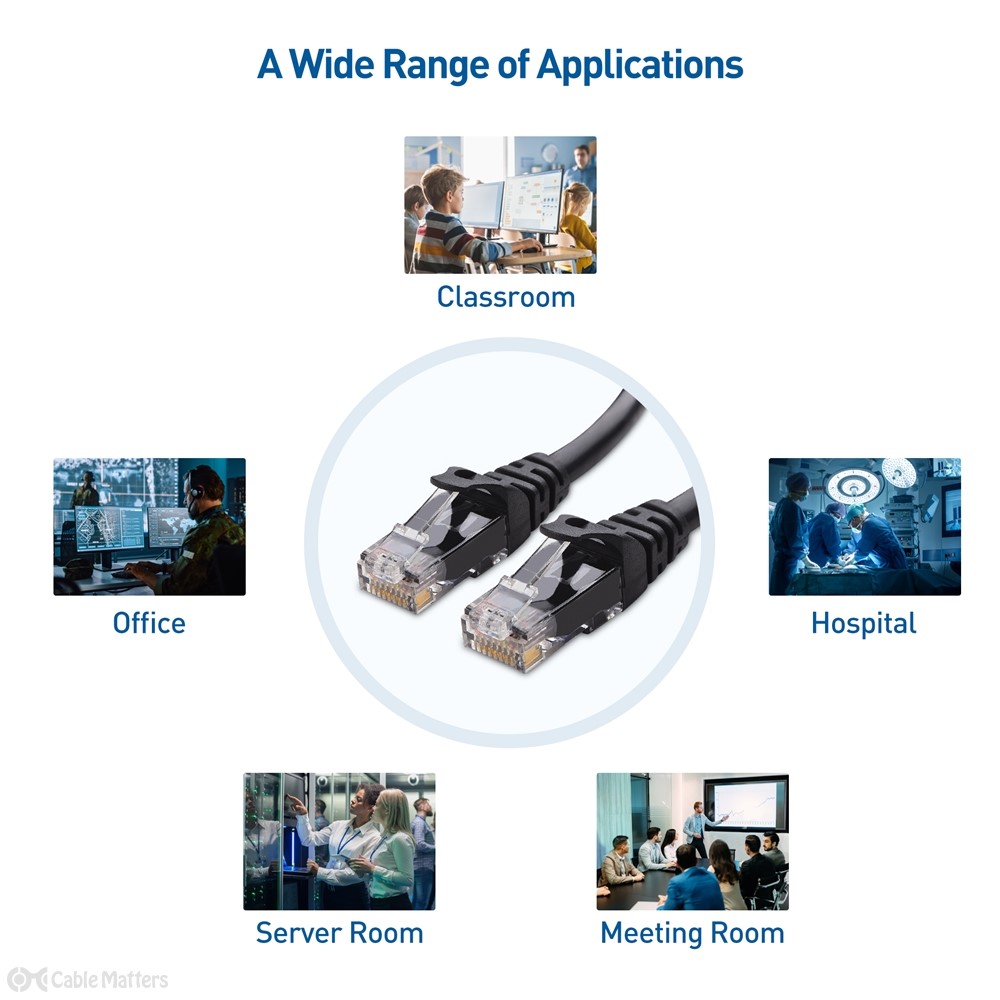 A Wide Range of Applications

Classroom

Office

Hospital

Server Room

Meeting Room

Cable Matters